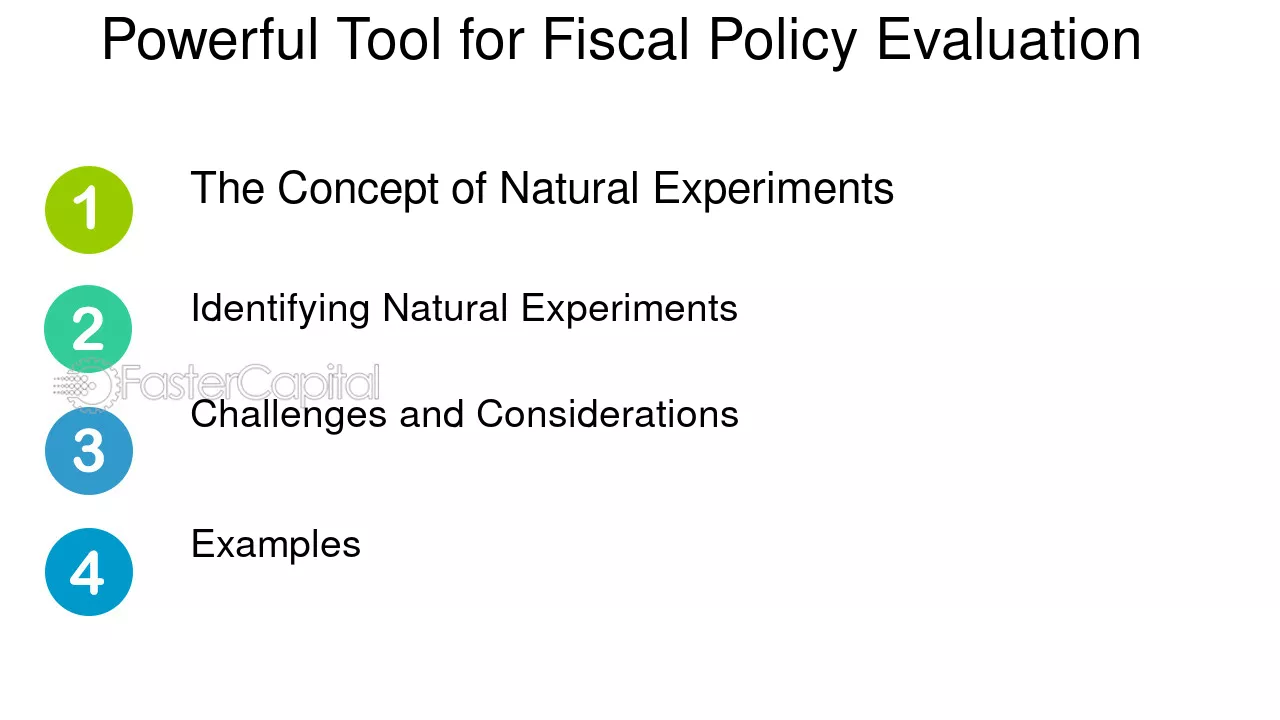 Powerful Tool for Fiscal Policy Evaluation

1
The Concept of Natural Experiments

2
Identifying Natural Experiments

3
Challenges and Considerations

4
Examples

FasterCapital